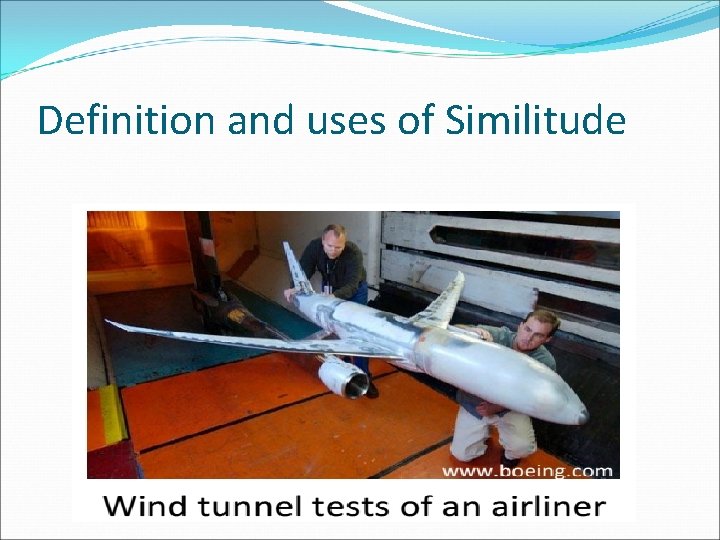 Definition and uses of Similitude

www.boeing.com

Wind tunnel tests of an airliner